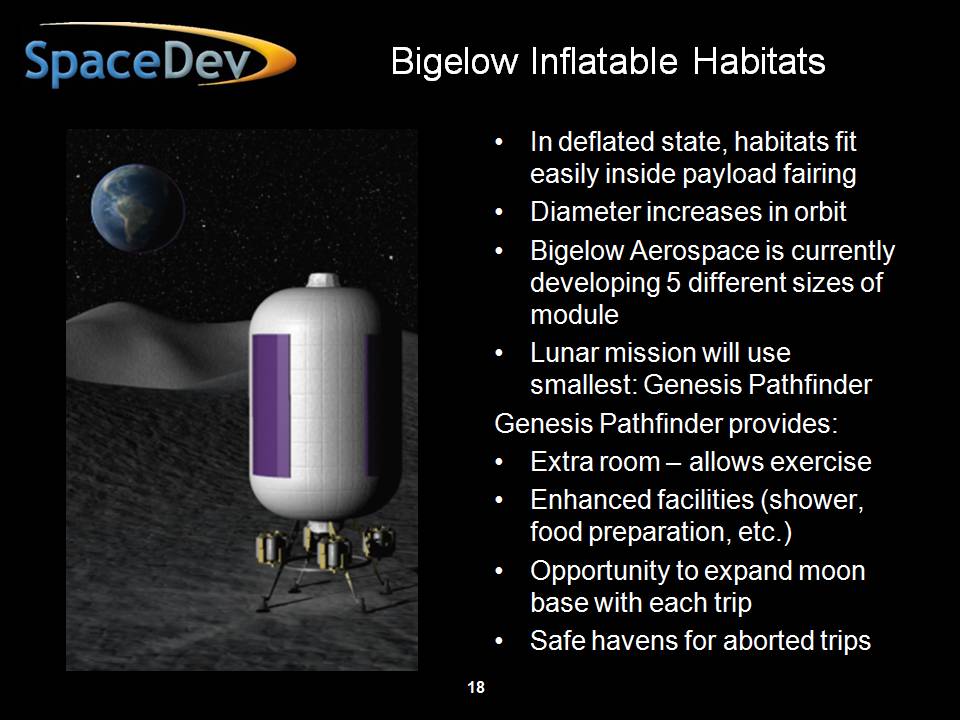 SpaceDev

Bigelow Inflatable Habitats

• In deflated state, habitats fit easily inside payload fairing
• Diameter increases in orbit
• Bigelow Aerospace is currently developing 5 different sizes of module
• Lunar mission will use smallest: Genesis Pathfinder

Genesis Pathfinder provides:
• Extra room – allows exercise
• Enhanced facilities (shower, food preparation, etc.)
• Opportunity to expand moon base with each trip
• Safe havens for aborted trips

18